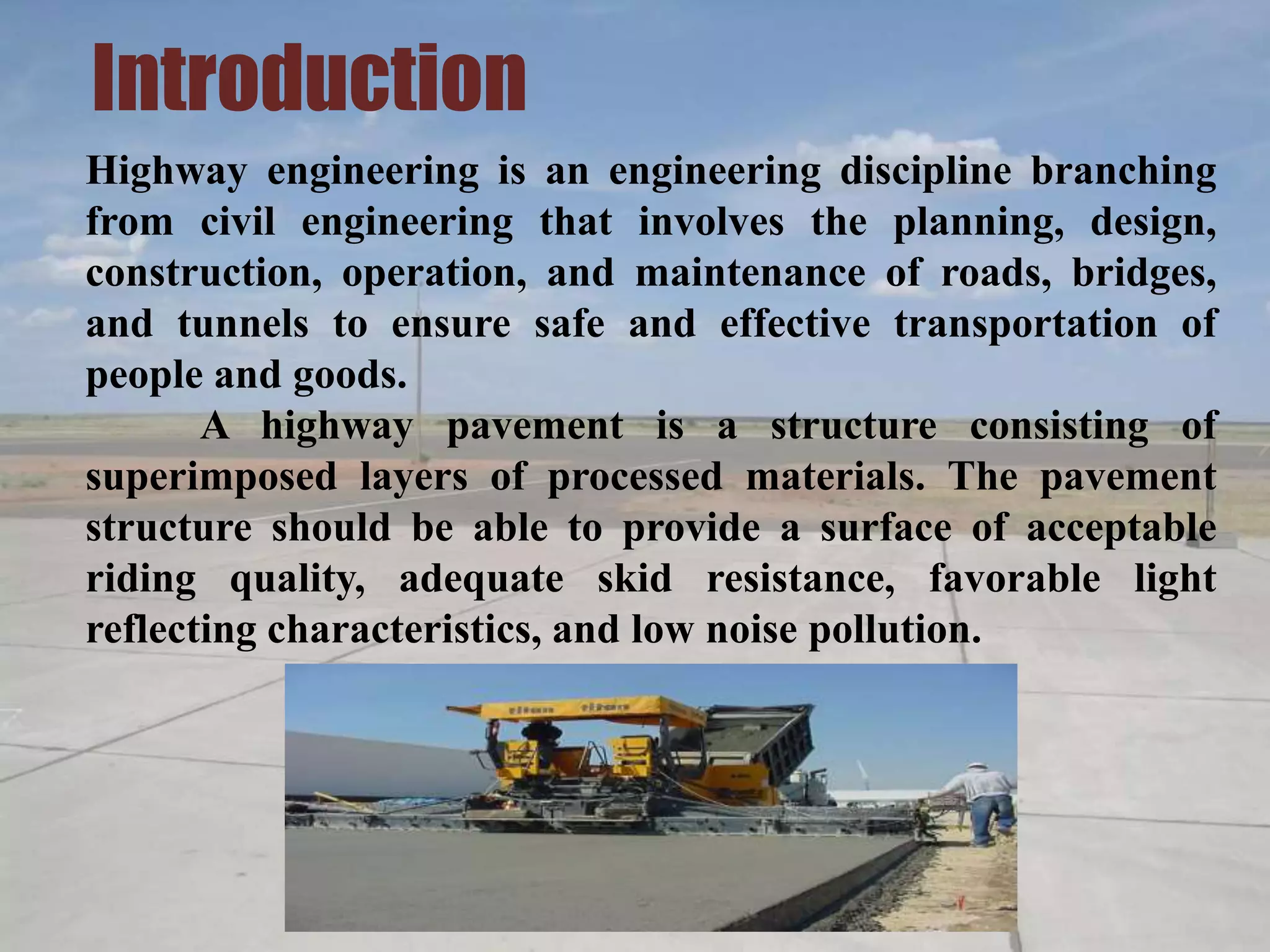 Introduction

Highway engineering is an engineering discipline branching from civil engineering that involves the planning, design, construction, operation, and maintenance of roads, bridges, and tunnels to ensure safe and effective transportation of people and goods.

A highway pavement is a structure consisting of superimposed layers of processed materials. The pavement structure should be able to provide a surface of acceptable riding quality, adequate skid resistance, favorable light reflecting characteristics, and low noise pollution.